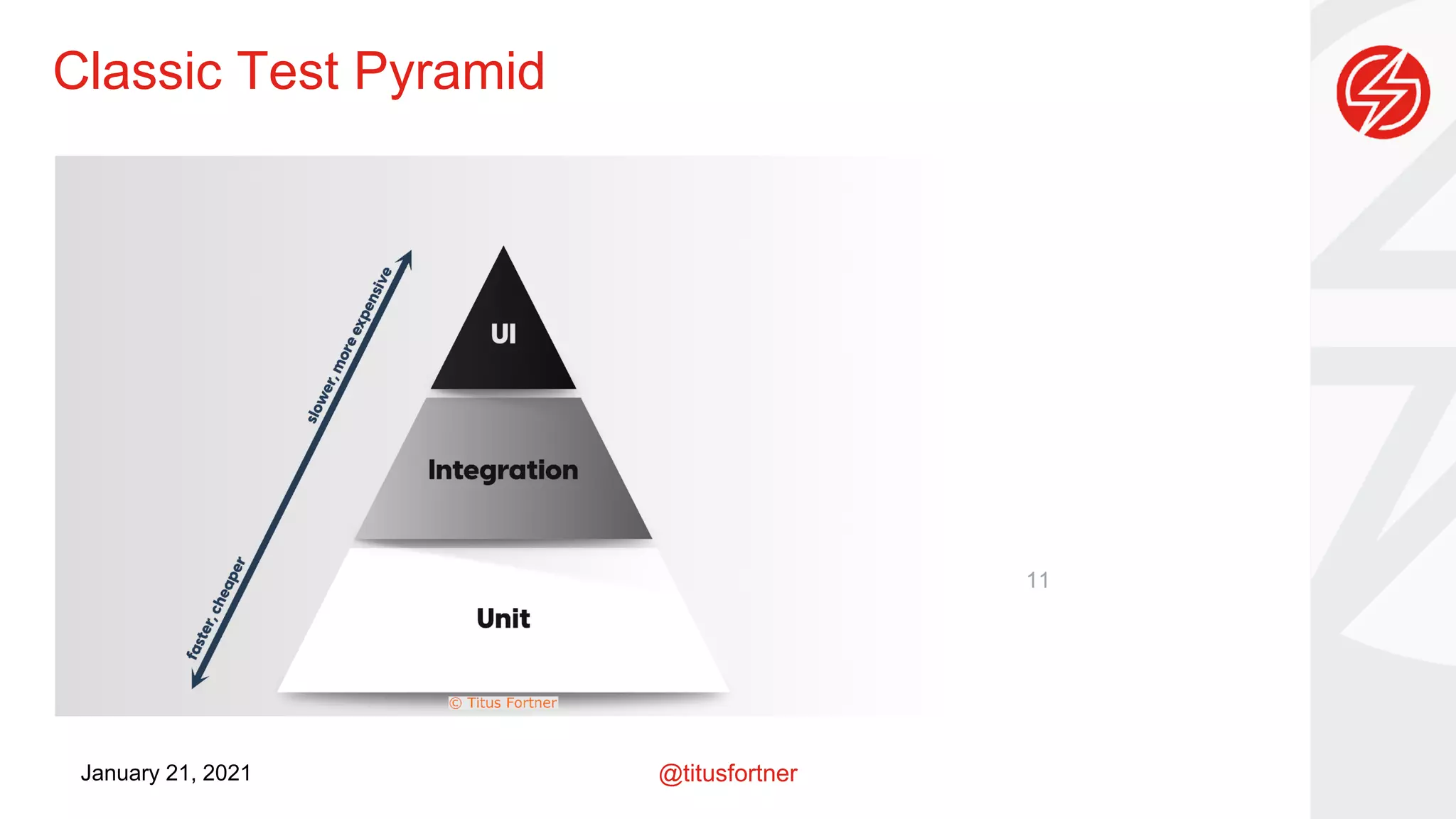 Classic Test Pyramid

slower, more expensive

faster, cheaper

UI

Integration

Unit

© Titus Fortner

11

January 21, 2021

@titusfortner